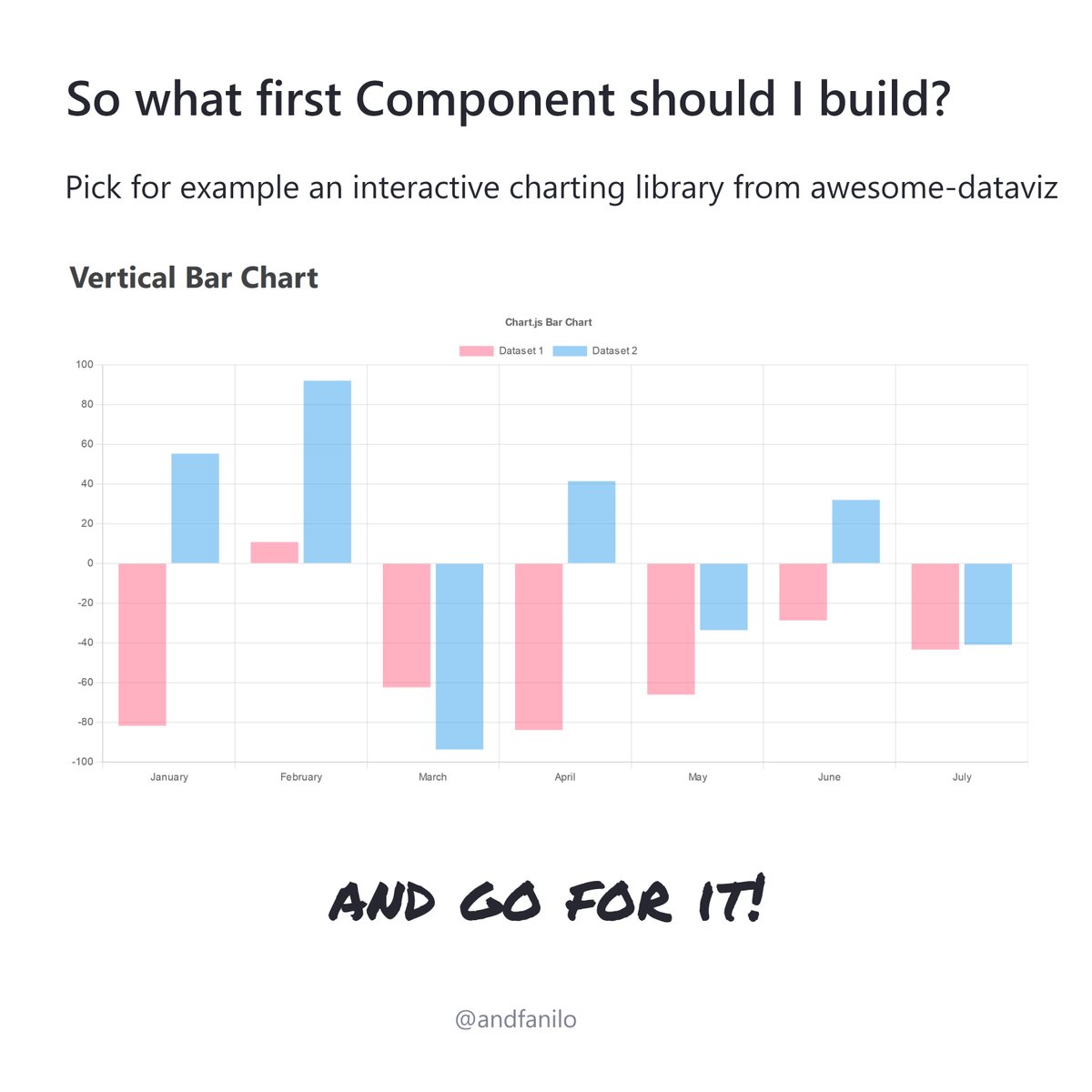 So what first Component should I build?

Pick for example an interactive charting library from awesome-dataviz

Vertical Bar Chart

Chart.js Bar Chart

Dataset 1 Dataset 2

100
80
60
40
20
0
-20
-40
-60
-80
-100

January February March April May June July

AND GO FOR IT!

@andfanilo